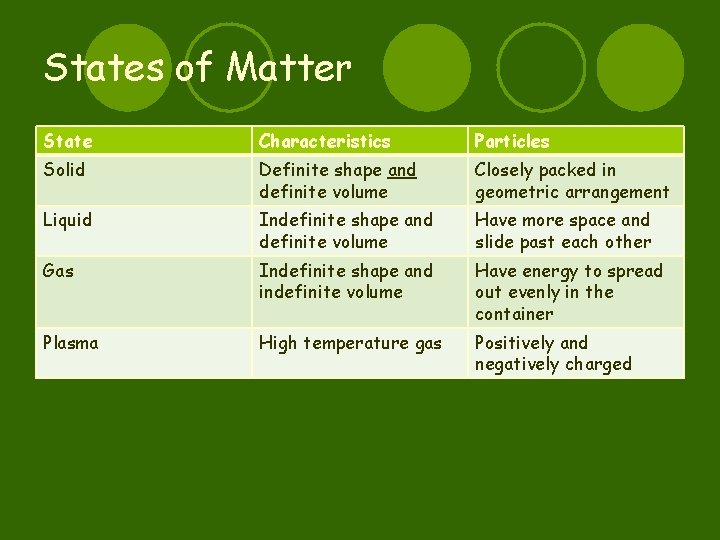 States of Matter

| State | Characteristics | Particles |
|---|---|---|
| Solid | Definite shape and definite volume | Closely packed in geometric arrangement |
| Liquid | Indefinite shape and definite volume | Have more space and slide past each other |
| Gas | Indefinite shape and indefinite volume | Have energy to spread out evenly in the container |
| Plasma | High temperature gas | Positively and negatively charged |